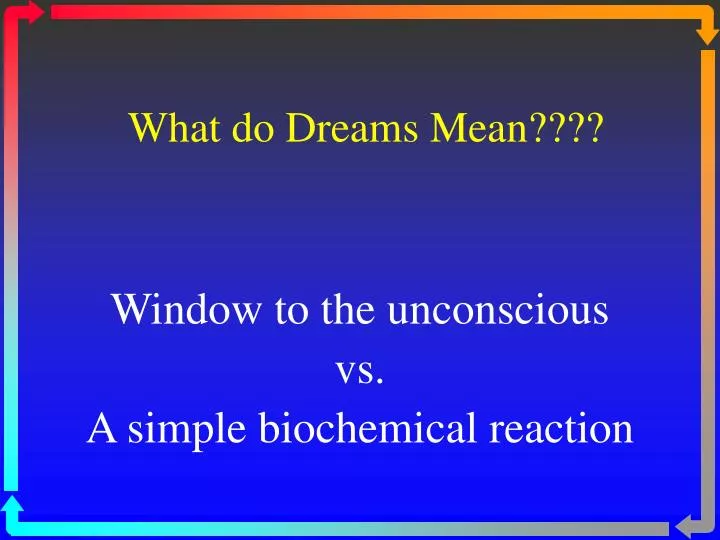 What do Dreams Mean????

Window to the unconscious
vs.
A simple biochemical reaction